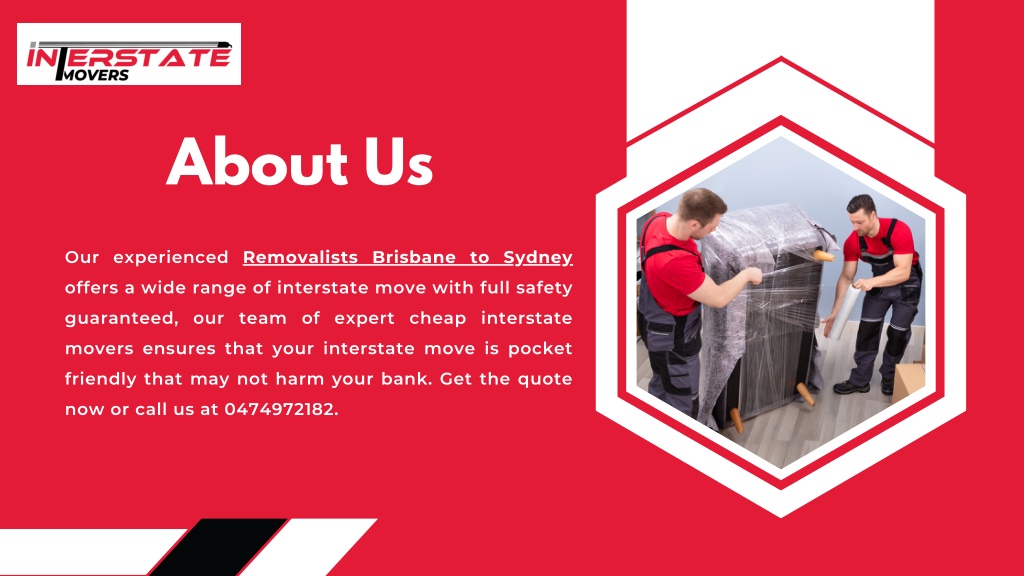 INTERSTATE MOVERS

About Us

Our experienced Removalists Brisbane to Sydney offers a wide range of interstate move with full safety guaranteed, our team of expert cheap interstate movers ensures that your interstate move is pocket friendly that may not harm your bank. Get the quote now or call us at 0474972182.